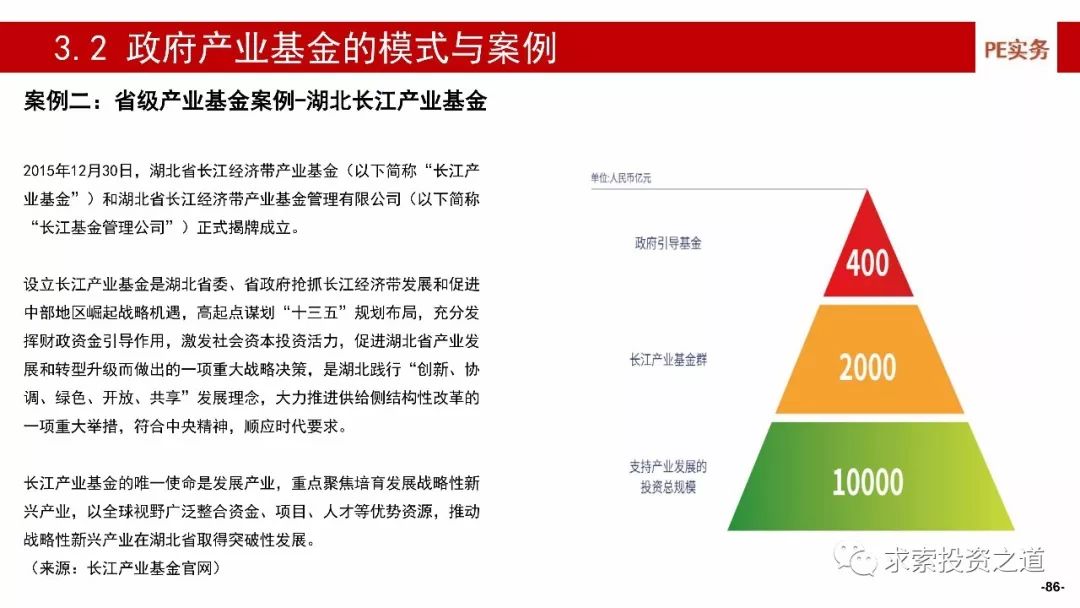 3.2 政府产业基金的模式与案例

PE实务

案例二：省级产业基金案例-湖北长江产业基金

2015年12月30日，湖北省长江经济带产业基金（以下简称“长江产业基金”）和湖北省长江经济带产业基金管理有限公司（以下简称“长江基金管理公司”）正式揭牌成立。

设立长江产业基金是湖北省委、省政府抢抓长江经济带发展和促进中部地区崛起战略机遇，高起点谋划“十三五”规划布局，充分发挥财政资金引导作用，激发社会资本投资活力，促进湖北省产业发展和转型升级而做出的一项重大战略决策，是湖北践行“创新、协调、绿色、开放、共享”发展理念，大力推进供给侧结构性改革的一项重大举措，符合中央精神，顺应时代要求。

长江产业基金的唯一使命是发展产业，重点聚焦培育发展战略性新兴产业，以全球视野广泛整合资金、项目、人才等优势资源，推动战略性新兴产业在湖北省取得突破性发展。
（来源：长江产业基金官网）

单位:人民币亿元

政府引导基金
400

长江产业基金群
2000

支持产业发展的投资总规模
10000

求索投资之道

-86-